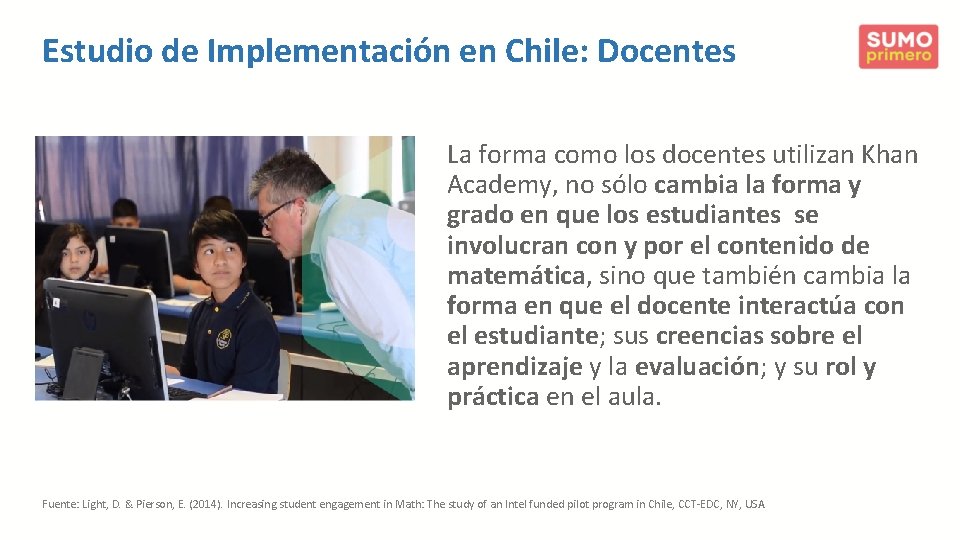 Estudio de Implementación en Chile: Docentes

SUMO primero

La forma como los docentes utilizan Khan Academy, no sólo cambia la forma y grado en que los estudiantes se involucran con y por el contenido de matemática, sino que también cambia la forma en que el docente interactúa con el estudiante; sus creencias sobre el aprendizaje y la evaluación; y su rol y práctica en el aula.

Fuente: Light, D. & Pierson, E. (2014). Increasing student engagement in Math: The study of an Intel funded pilot program in Chile, CCT-EDC, NY, USA